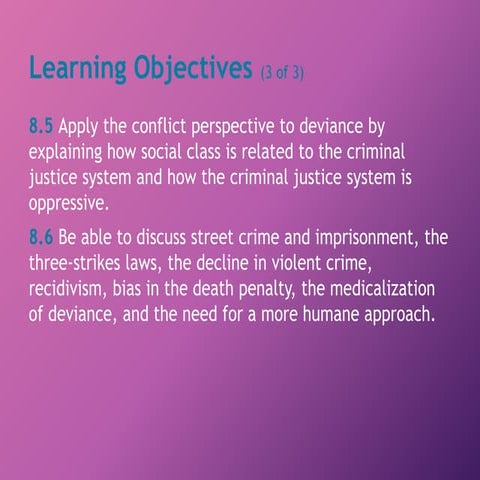 Learning Objectives (3 of 3)

8.5 Apply the conflict perspective to deviance by explaining how social class is related to the criminal justice system and how the criminal justice system is oppressive.

8.6 Be able to discuss street crime and imprisonment, the three-strikes laws, the decline in violent crime, recidivism, bias in the death penalty, the medicalization of deviance, and the need for a more humane approach.